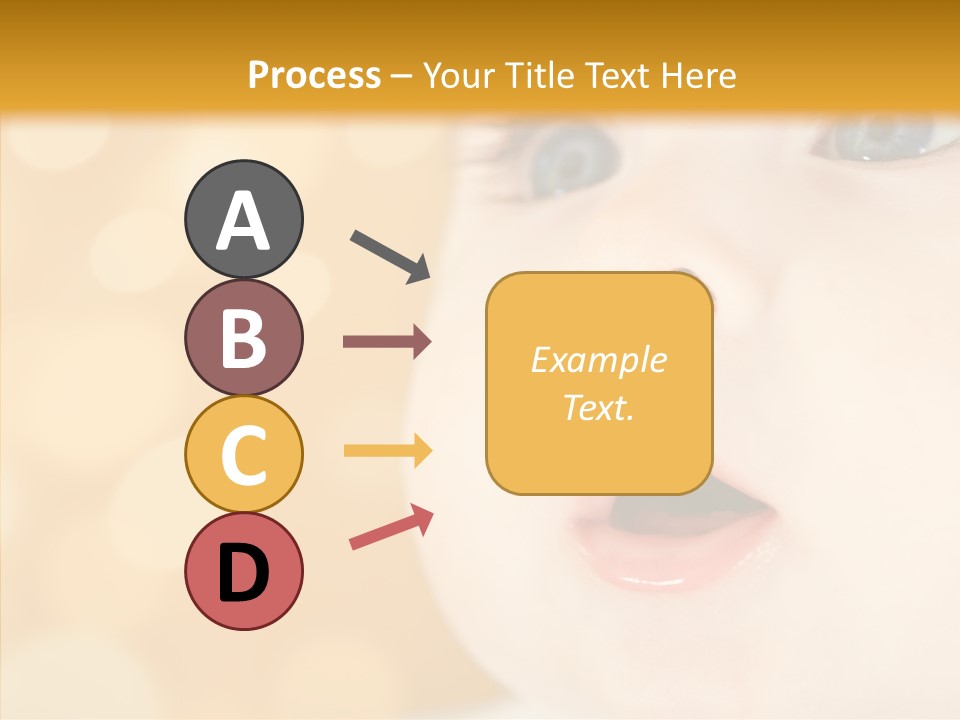 Process – Your Title Text Here

A

B

C

D

Example Text.